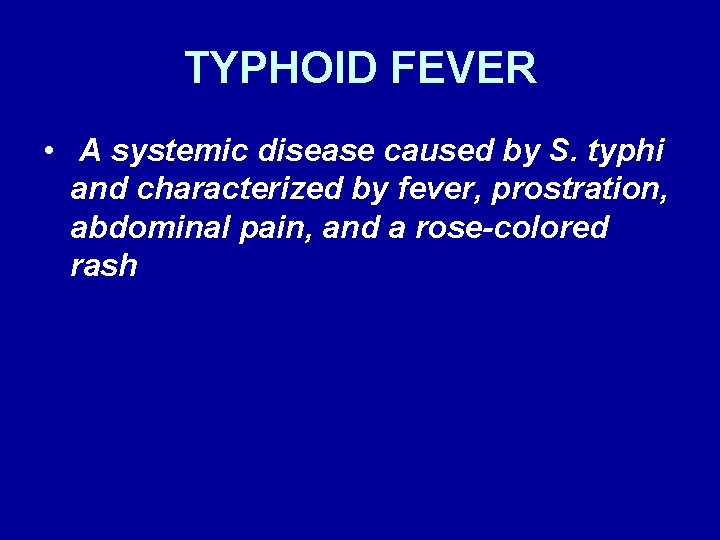 TYPHOID FEVER

• A systemic disease caused by S. typhi and characterized by fever, prostration, abdominal pain, and a rose-colored rash